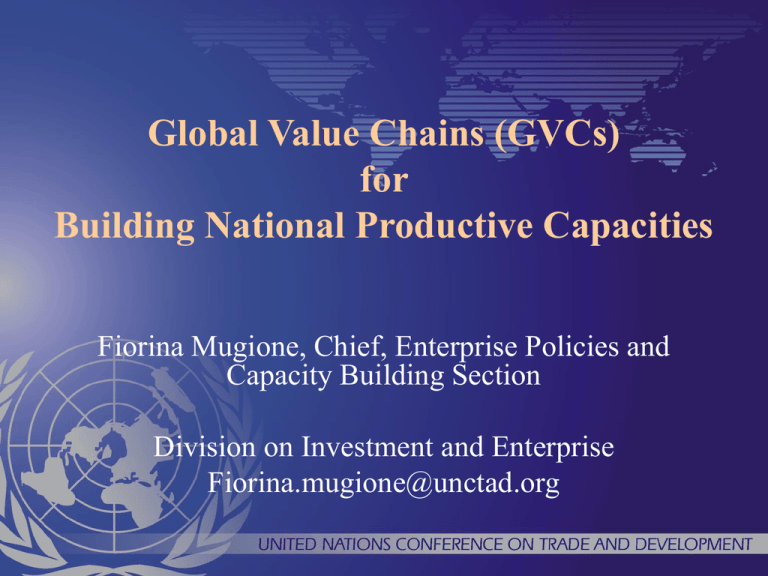 Global Value Chains (GVCs)
for
Building National Productive Capacities

Fiorina Mugione, Chief, Enterprise Policies and Capacity Building Section

Division on Investment and Enterprise
Fiorina.mugione@unctad.org

UNITED NATIONS CONFERENCE ON TRADE AND DEVELOPMENT